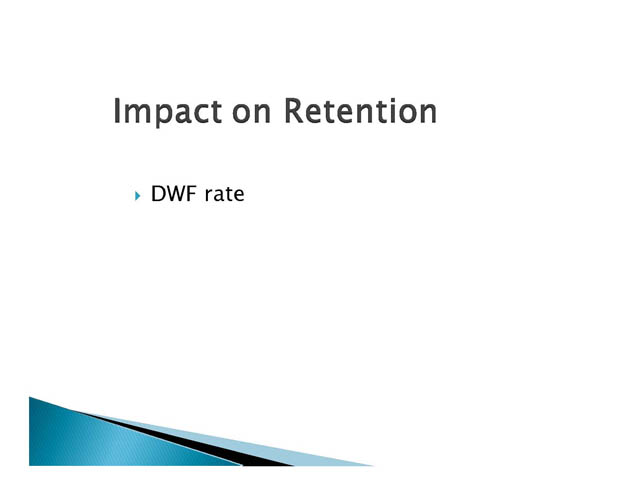 Impact on Retention

DWF rate